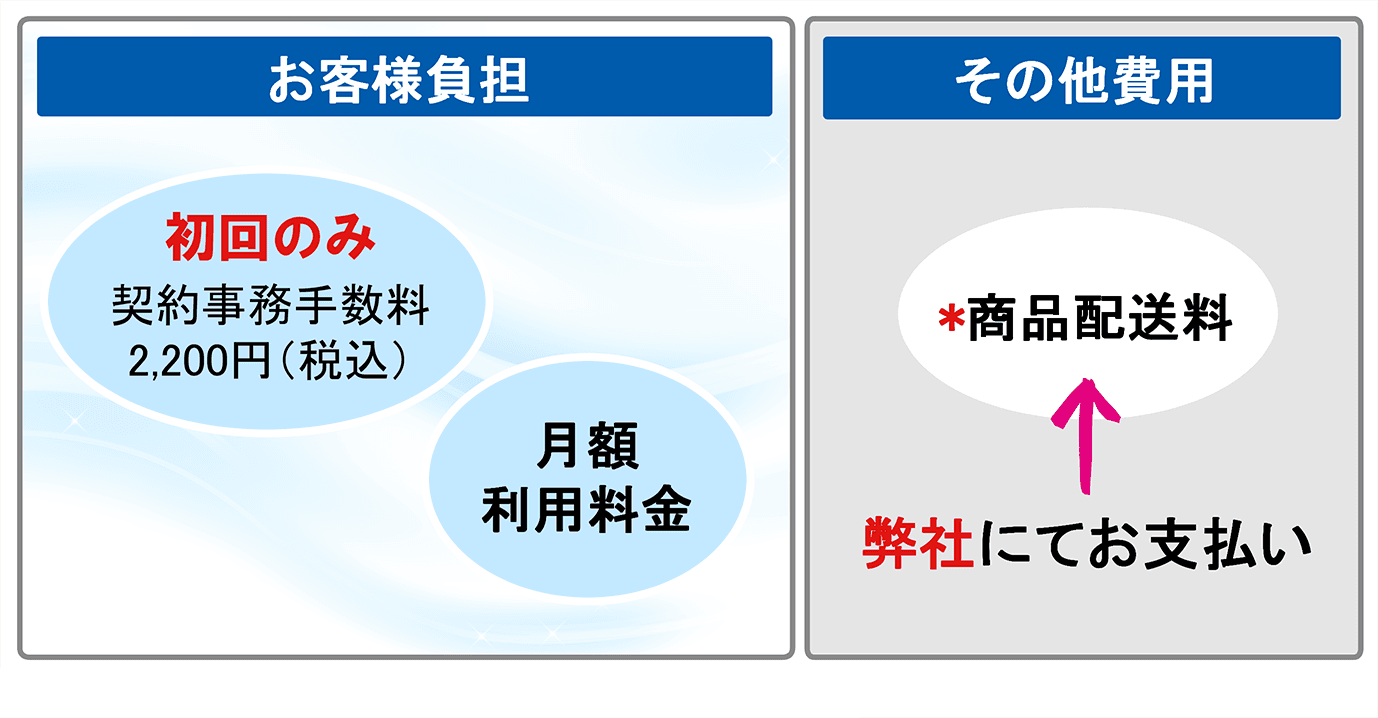 お客様負担

初回のみ
契約事務手数料
2,200円（税込）

月額
利用料金

その他費用

*商品配送料

弊社にてお支払い